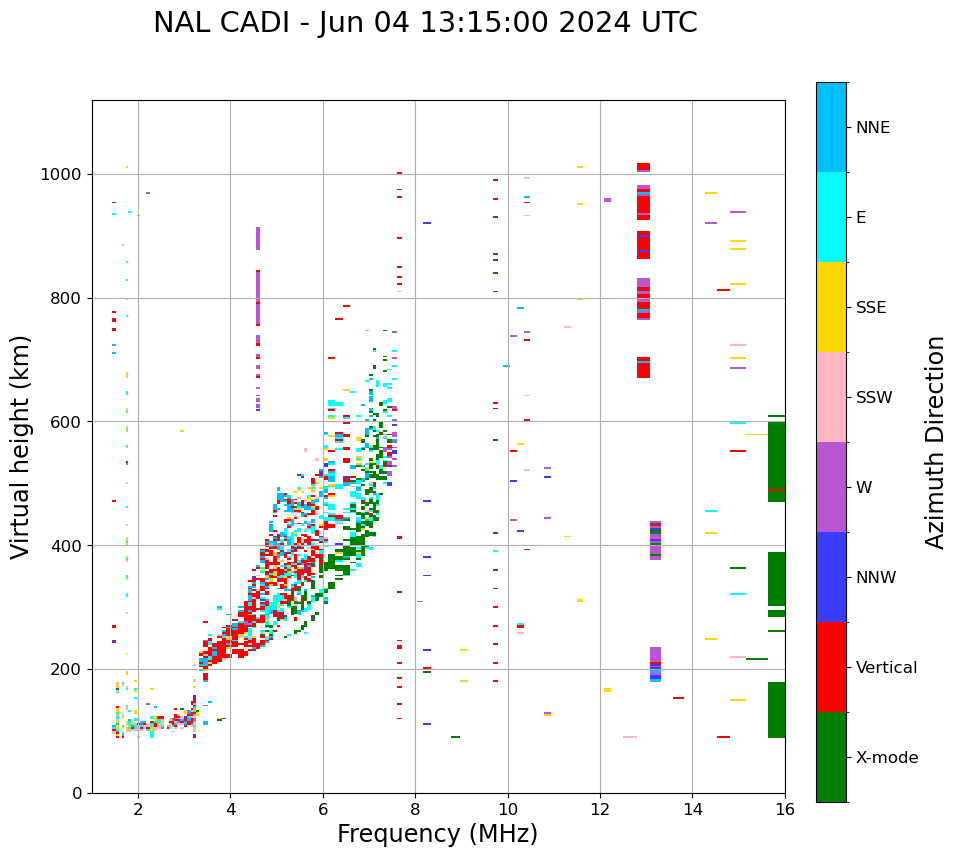 NAL CADI - Jun 04 13:15:00 2024 UTC

Virtual height (km)

1000
800
600
400
200
0

2
4
6
8
10
12
14
16

Frequency (MHz)

NNE
E
SSE
SSW
W
NNW
Vertical
X-mode

Azimuth Direction